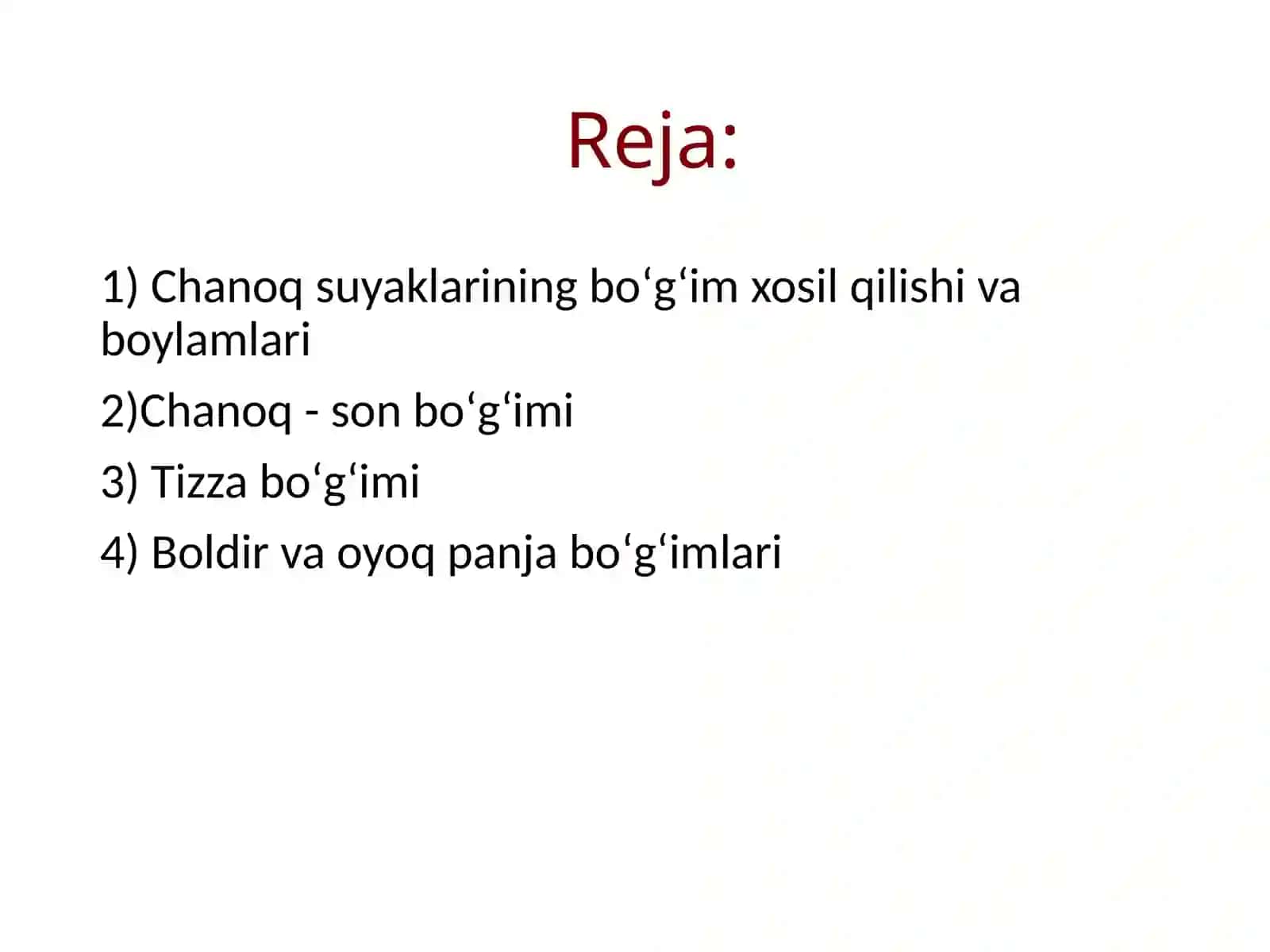 Reja:

1) Chanoq suyaklarining bo‘g‘im xosil qilishi va boylamlari

2)Chanoq - son bo‘g‘imi

3) Tizza bo‘g‘imi

4) Boldir va oyoq panja bo‘g‘imlari